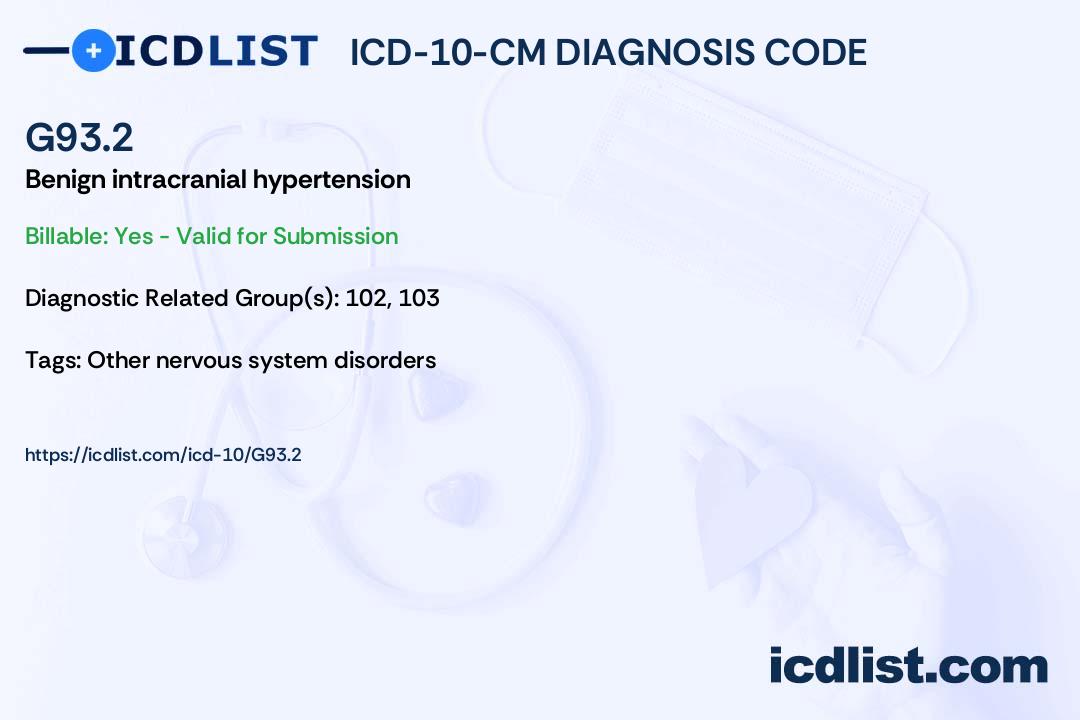 ICDLIST ICD-10-CM DIAGNOSIS CODE

G93.2

Benign intracranial hypertension

Billable: Yes - Valid for Submission

Diagnostic Related Group(s): 102, 103

Tags: Other nervous system disorders

https://icdlist.com/icd-10/G93.2

icdlist.com